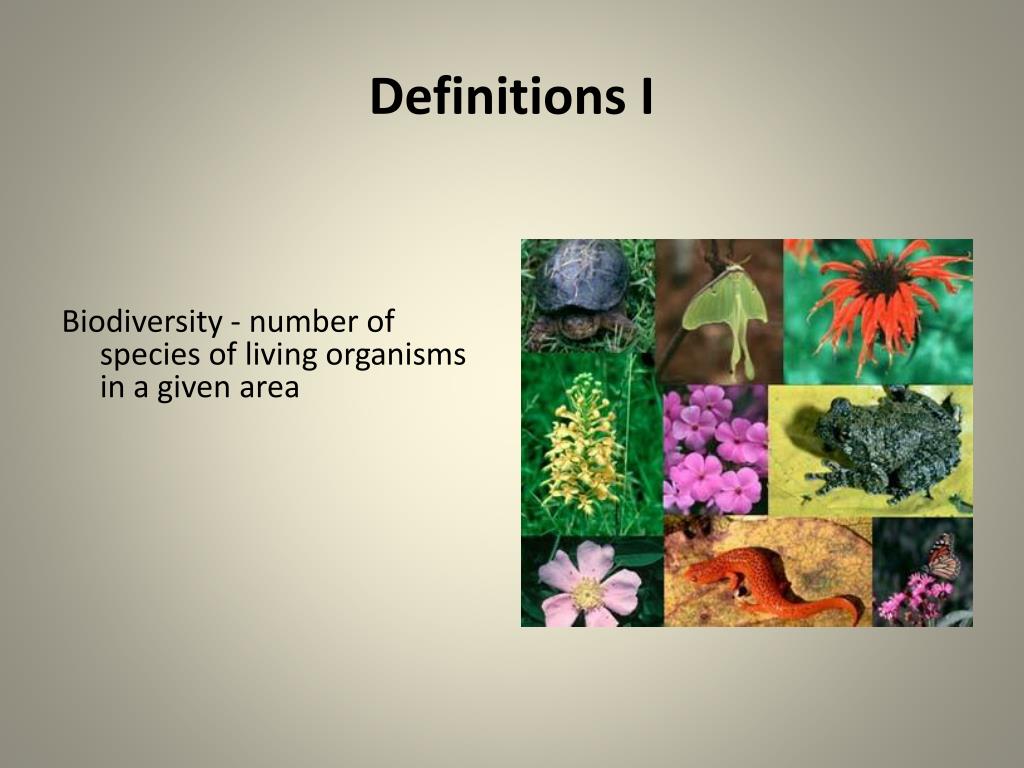 Definitions I

Biodiversity - number of species of living organisms in a given area